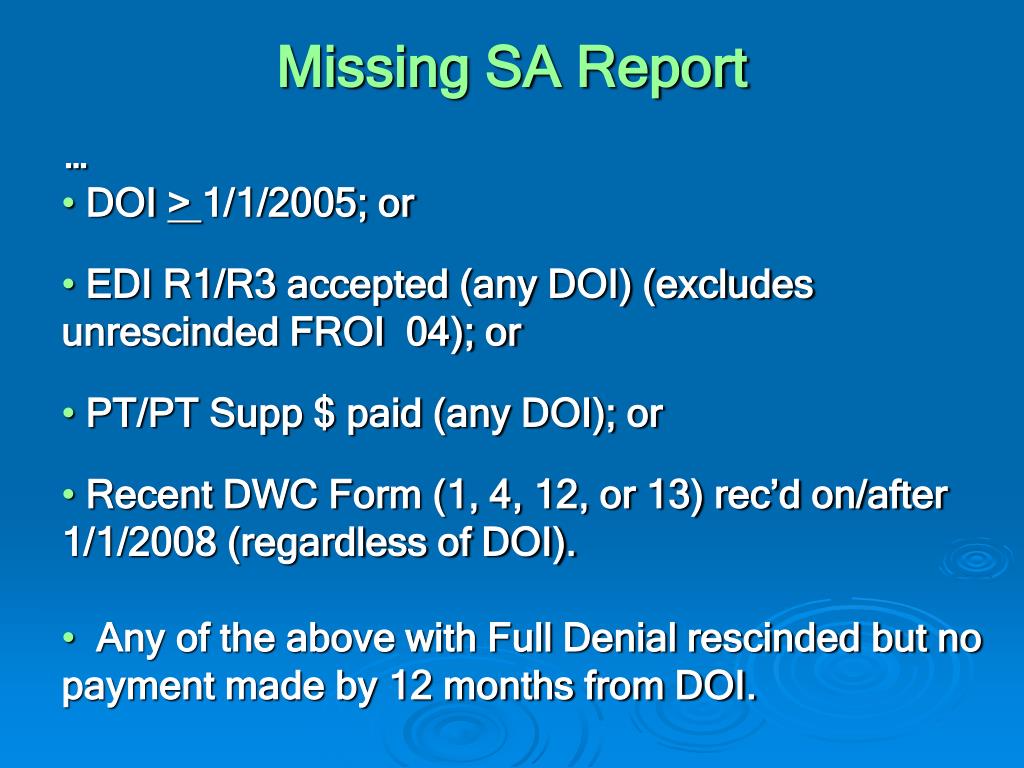 Missing SA Report

…
• DOI $\geq$ 1/1/2005; or

• EDI R1/R3 accepted (any DOI) (excludes unrescinded FROI 04); or

• PT/PT Supp $ paid (any DOI); or

• Recent DWC Form (1, 4, 12, or 13) rec'd on/after 1/1/2008 (regardless of DOI).

• Any of the above with Full Denial rescinded but no payment made by 12 months from DOI.